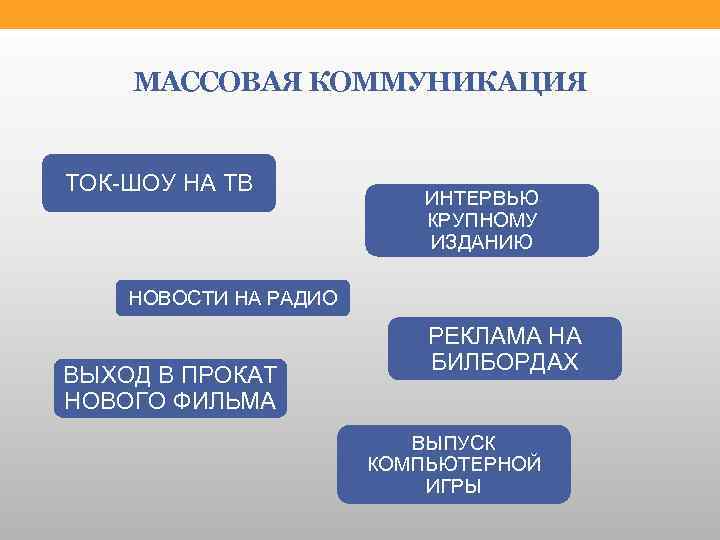 МАССОВАЯ КОММУНИКАЦИЯ

ТОК-ШОУ НА ТВ

ИНТЕРВЬЮ КРУПНОМУ ИЗДАНИЮ

НОВОСТИ НА РАДИО

РЕКЛАМА НА БИЛБОРДАХ

ВЫХОД В ПРОКАТ НОВОГО ФИЛЬМА

ВЫПУСК КОМПЬЮТЕРНОЙ ИГРЫ